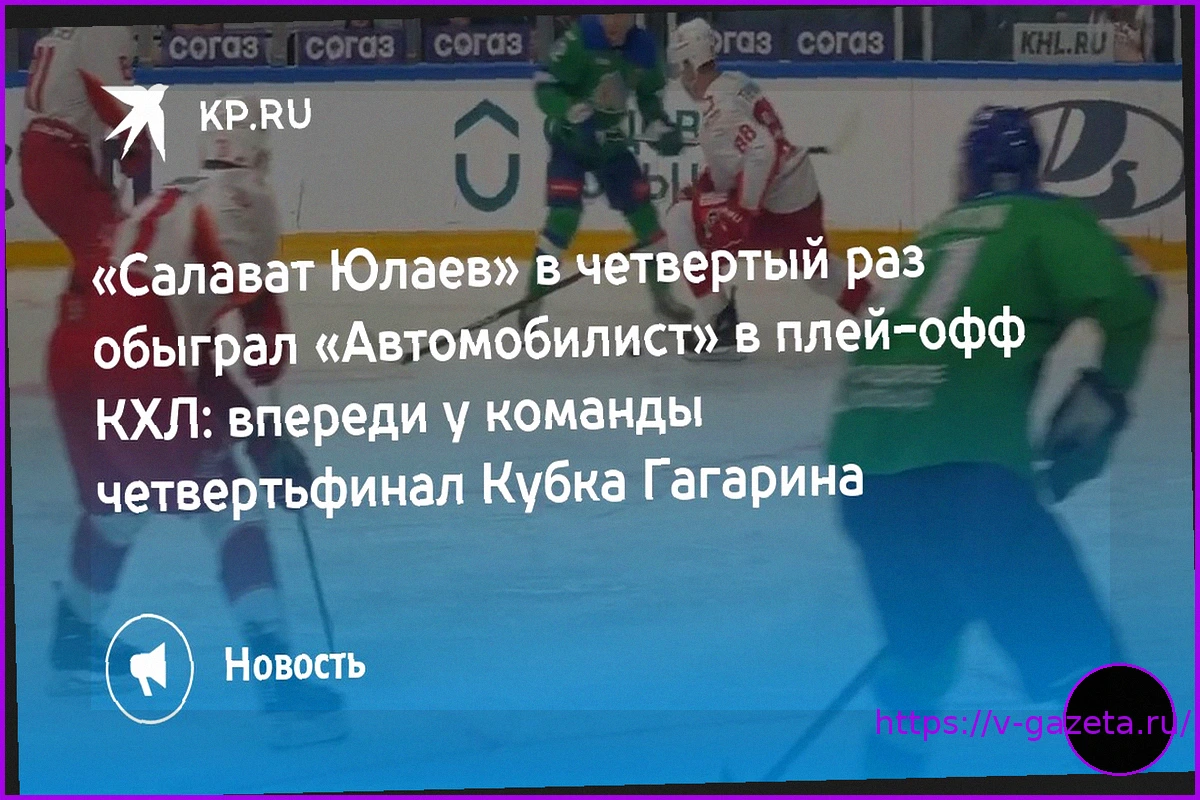 согаз согаз согаз согаз согаз KHL.RU

KP.RU

«Салават Юлаев» в четвертый раз обыграл «Автомобилист» в плей-офф КХЛ: впереди у команды четвертьфинал Кубка Гагарина

Новость

https://v-gazeta.ru/